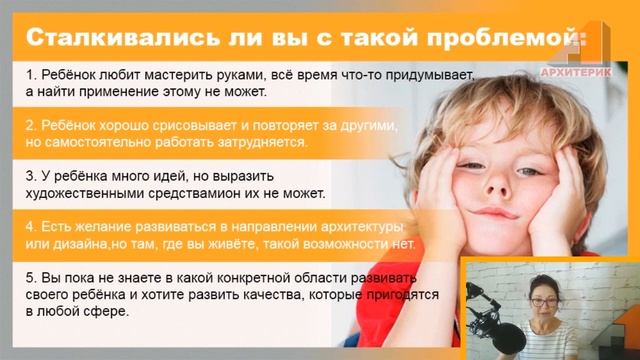 Сталкивались ли вы с такой проблемой:

АРХИТЕРИК

1. Ребёнок любит мастерить руками, всё время что-то придумывает, а найти применение этому не может.

2. Ребёнок хорошо срисовывает и повторяет за другими, но самостоятельно работать затрудняется.

3. У ребёнка много идей, но выразить художественными средствамион их не может.

4. Есть желание развиваться в направлении архитектуры или дизайна,но там, где вы живёте, такой возможности нет.

5. Вы пока не знаете в какой конкретной области развивать своего ребёнка и хотите развить качества, которые пригодятся в любой сфере.